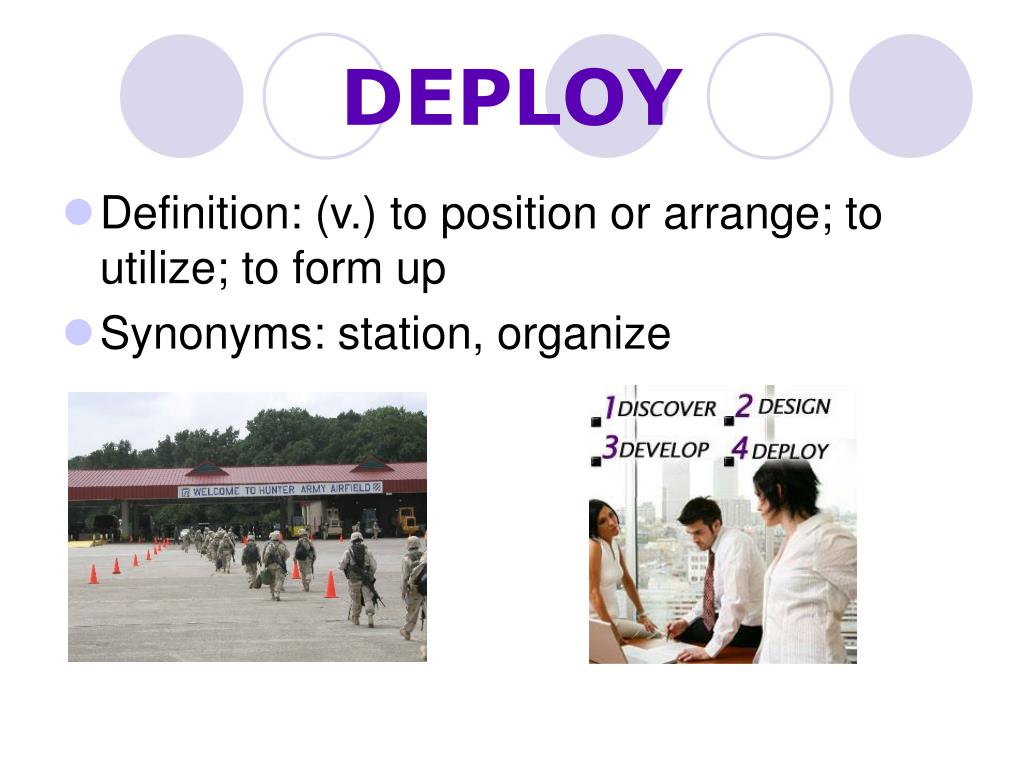 DEPLOY

Definition: (v.) to position or arrange; to utilize; to form up

Synonyms: station, organize

WELCOME TO HUNTER ARMY AIRFIELD

1 DISCOVER
2 DESIGN
3 DEVELOP
4 DEPLOY